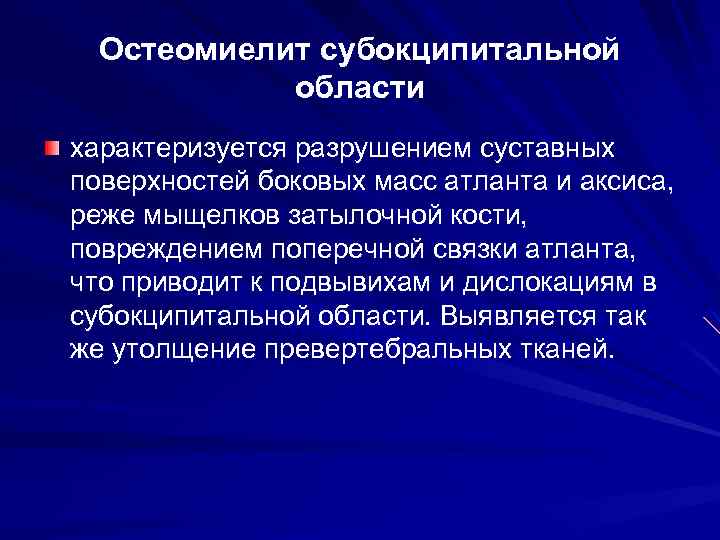 Остеомиелит субокципитальной области

характеризуется разрушением суставных поверхностей боковых масс атланта и аксиса, реже мыщелков затылочной кости, повреждением поперечной связки атланта, что приводит к подвывихам и дислокациям в субокципитальной области. Выявляется так же утолщение превертебральных тканей.